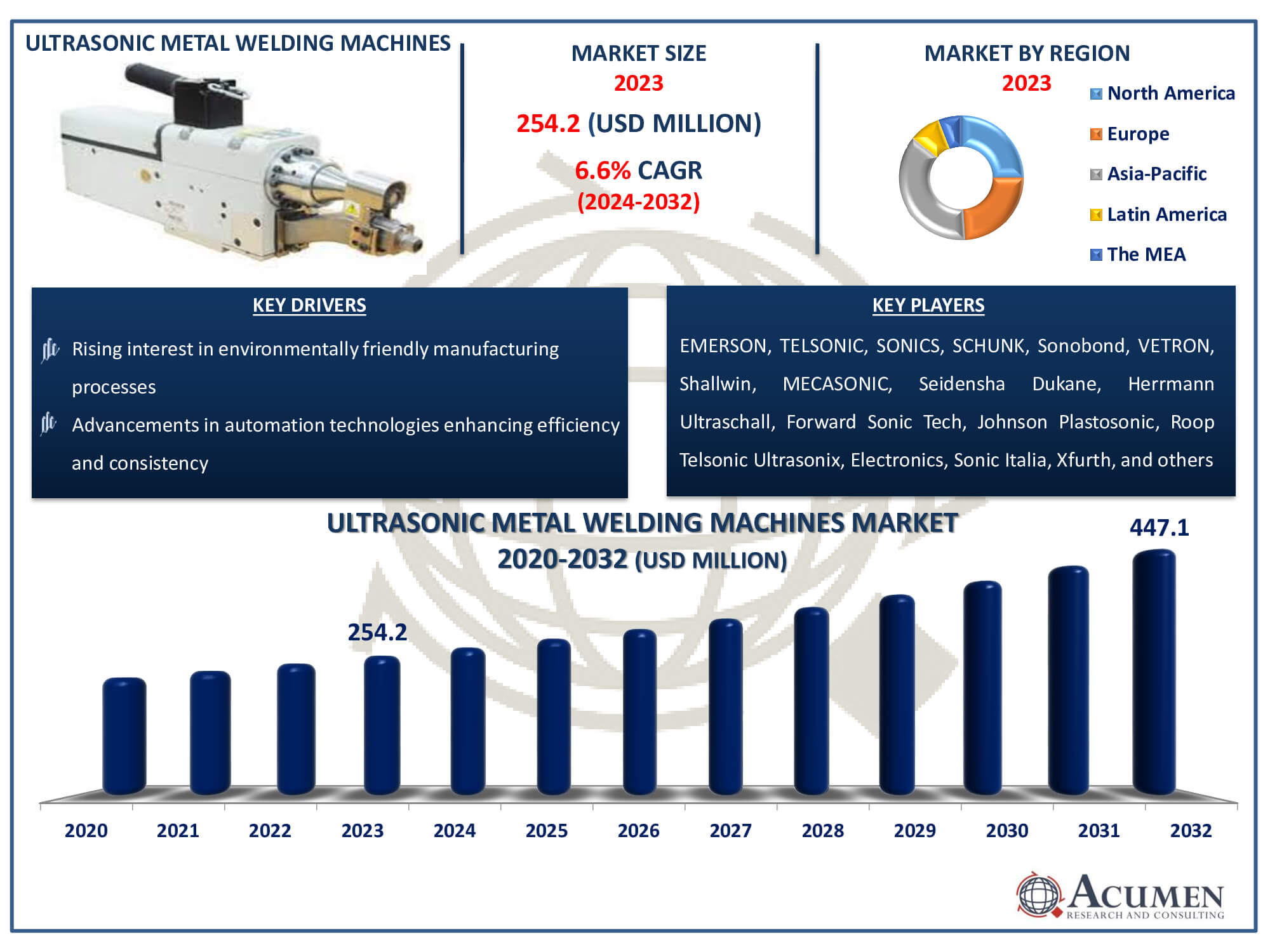 ULTRASONIC METAL WELDING MACHINES

MARKET SIZE
2023
254.2 (USD MILLION)
6.6% CAGR
(2024-2032)

MARKET BY REGION
2023
North America
Europe
Asia-Pacific
Latin America
The MEA

KEY DRIVERS

Rising interest in environmentally friendly manufacturing processes

Advancements in automation technologies enhancing efficiency and consistency

KEY PLAYERS

EMERSON, TELSONIC, SONICS, SCHUNK, Sonobond, VETRON, Shallwin, MECASONIC, Seidensha Dukane, Herrmann Ultraschall, Forward Sonic Tech, Johnson Plastosonic, Roop Telsonic Ultrasonix, Electronics, Sonic Italia, Xfurth, and others

ULTRASONIC METAL WELDING MACHINES MARKET 2020-2032 (USD MILLION)

254.2
447.1

2020 2021 2022 2023 2024 2025 2026 2027 2028 2029 2030 2031 2032

ACUMEN
RESEARCH AND CONSULTING